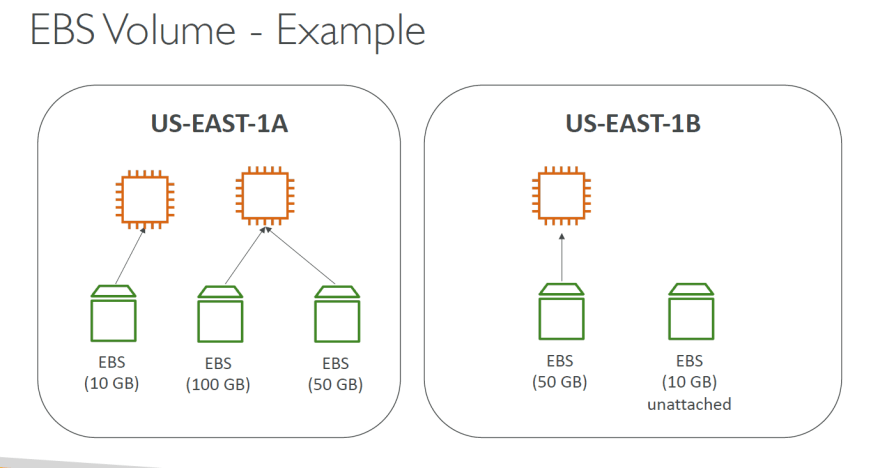 EBS Volume - Example

US-EAST-1A

EBS
(10 GB)

EBS
(100 GB)

EBS
(50 GB)

US-EAST-1B

EBS
(50 GB)

EBS
(10 GB)
unattached